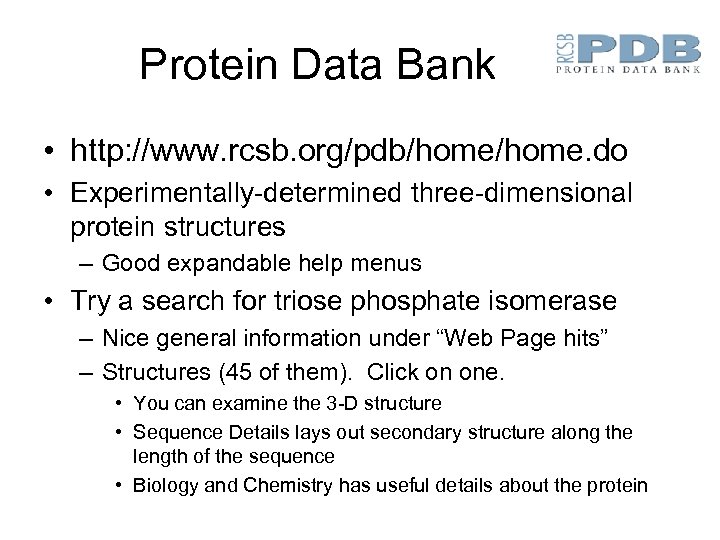 Protein Data Bank

RCSB PDB PROTEIN DATA BANK

• http://www.rcsb.org/pdb/home/home.do
• Experimentally-determined three-dimensional protein structures
– Good expandable help menus
• Try a search for triose phosphate isomerase
– Nice general information under “Web Page hits”
– Structures (45 of them). Click on one.
• You can examine the 3-D structure
• Sequence Details lays out secondary structure along the length of the sequence
• Biology and Chemistry has useful details about the protein